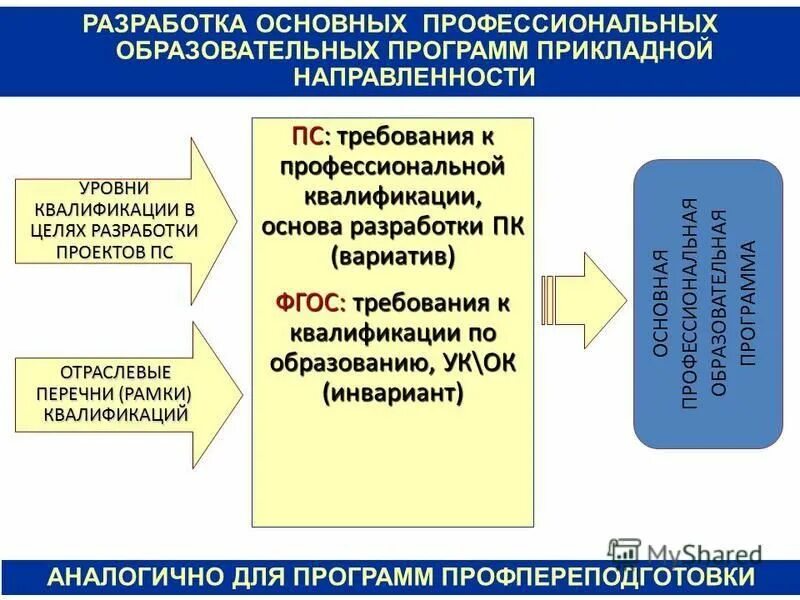 РАЗРАБОТКА ОСНОВНЫХ ПРОФЕССИОНАЛЬНЫХ ОБРАЗОВАТЕЛЬНЫХ ПРОГРАММ ПРИКЛАДНОЙ НАПРАВЛЕННОСТИ

УРОВНИ КВАЛИФИКАЦИИ В ЦЕЛЯХ РАЗРАБОТКИ ПРОЕКТОВ ПС

ОТРАСЛЕВЫЕ ПЕРЕЧНИ (РАМКИ) КВАЛИФИКАЦИЙ

ПС: требования к профессиональной квалификации, основа разработки ПК (вариатив)

ФГОС: требования к квалификации по образованию, УК\ОК (инвариант)

ОСНОВНАЯ ПРОФЕССИОНАЛЬНАЯ ОБРАЗОВАТЕЛЬНАЯ ПРОГРАММА

MyShared

АНАЛОГИЧНО ДЛЯ ПРОГРАММ ПРОФПЕРЕПОДГОТОВКИ